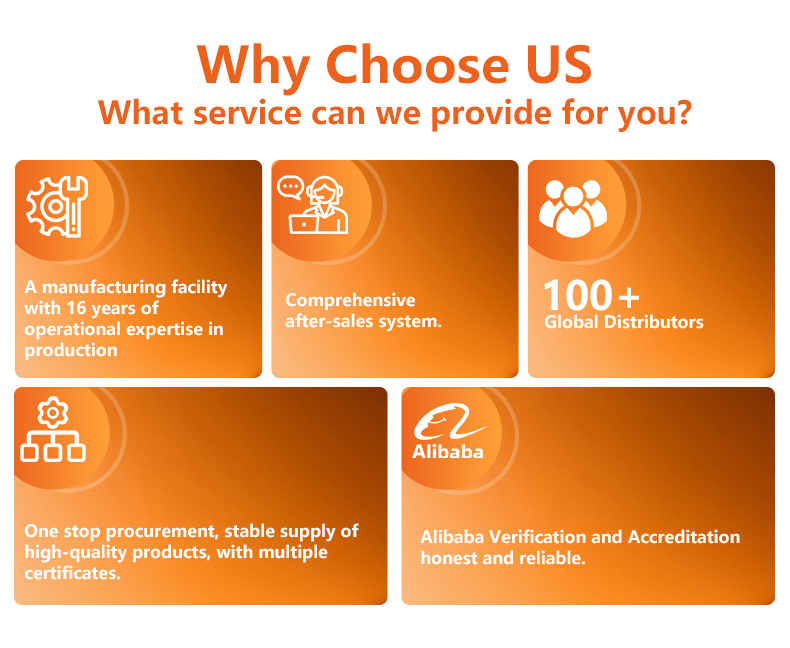 Why Choose US
What service can we provide for you?

A manufacturing facility with 16 years of operational expertise in production

Comprehensive after-sales system.

100+
Global Distributors

One stop procurement, stable supply of high-quality products, with multiple certificates.

Alibaba

Alibaba Verification and Accreditation honest and reliable.